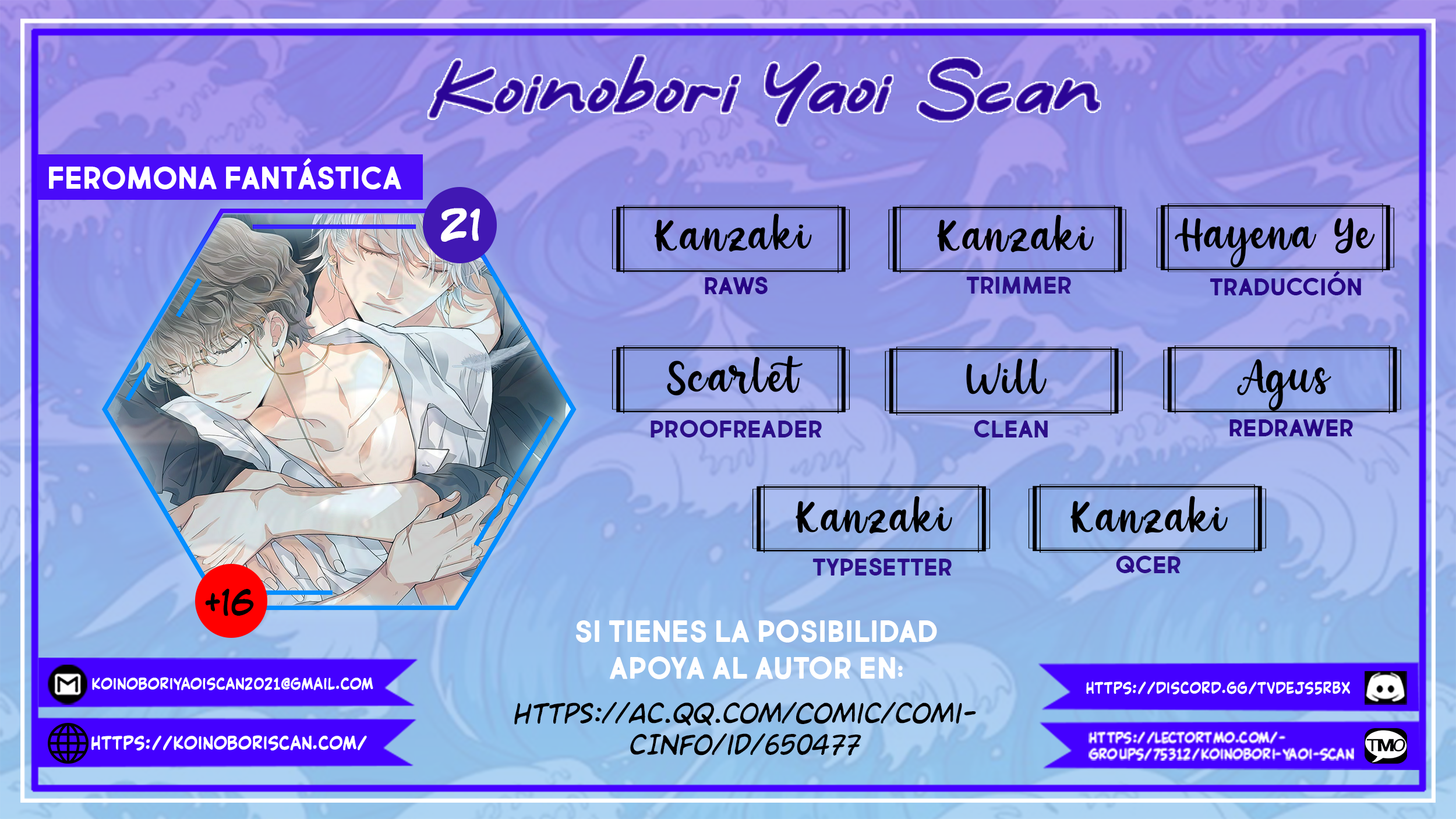 Koinobori Yaoi Scan

FEROMONA FANTÁSTICA

21

+16

Kanzaki
RAWS

Kanzaki
TRIMMER

Hayena Ye
TRADUCCIÓN

Scarlet
PROOFREADER

Will
CLEAN

Agus
REDRAWER

Kanzaki
TYPESETTER

Kanzaki
QCER

SI TIENES LA POSIBILIDAD APOYA AL AUTOR EN:

HTTPS://AC.QQ.COM/COMIC/COMICINFO/ID/650477

KOINOBORIYAOISCAN2021@GMAIL.COM

HTTPS://KOINOBORISCAN.COM/

HTTPS://DISCORD.GG/TVDEJS5RBX

HTTPS://LECTORTMO.COM/GROUPS/75312/KOINOBORI-YAOI-SCAN

TMO